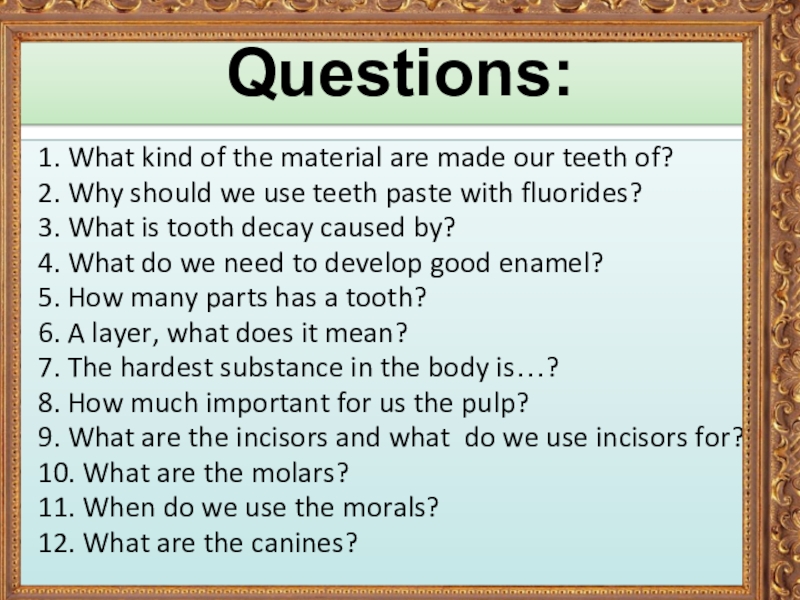 Questions:

1. What kind of the material are made our teeth of?
2. Why should we use teeth paste with fluorides?
3. What is tooth decay caused by?
4. What do we need to develop good enamel?
5. How many parts has a tooth?
6. A layer, what does it mean?
7. The hardest substance in the body is…?
8. How much important for us the pulp?
9. What are the incisors and what do we use incisors for?
10. What are the molars?
11. When do we use the morals?
12. What are the canines?